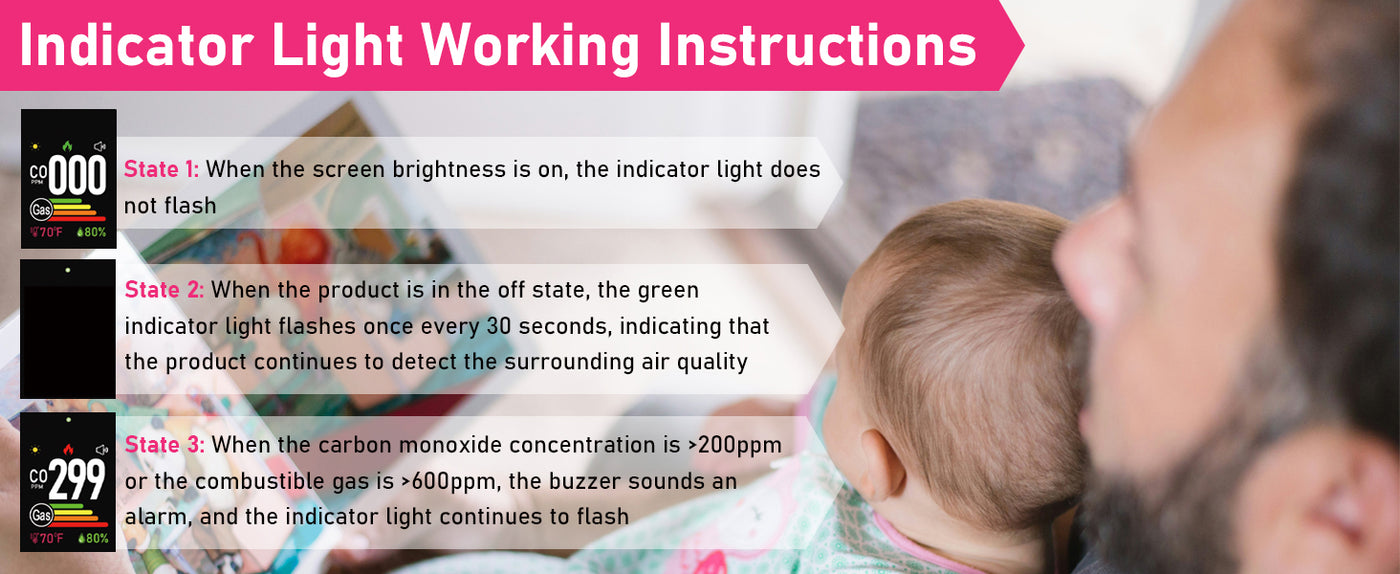 Indicator Light Working Instructions

CO PPM 000
Gas
70°F 80%

State 1: When the screen brightness is on, the indicator light does not flash

State 2: When the product is in the off state, the green indicator light flashes once every 30 seconds, indicating that the product continues to detect the surrounding air quality

CO PPM 299
Gas
70°F 80%

State 3: When the carbon monoxide concentration is >200ppm or the combustible gas is >600ppm, the buzzer sounds an alarm, and the indicator light continues to flash